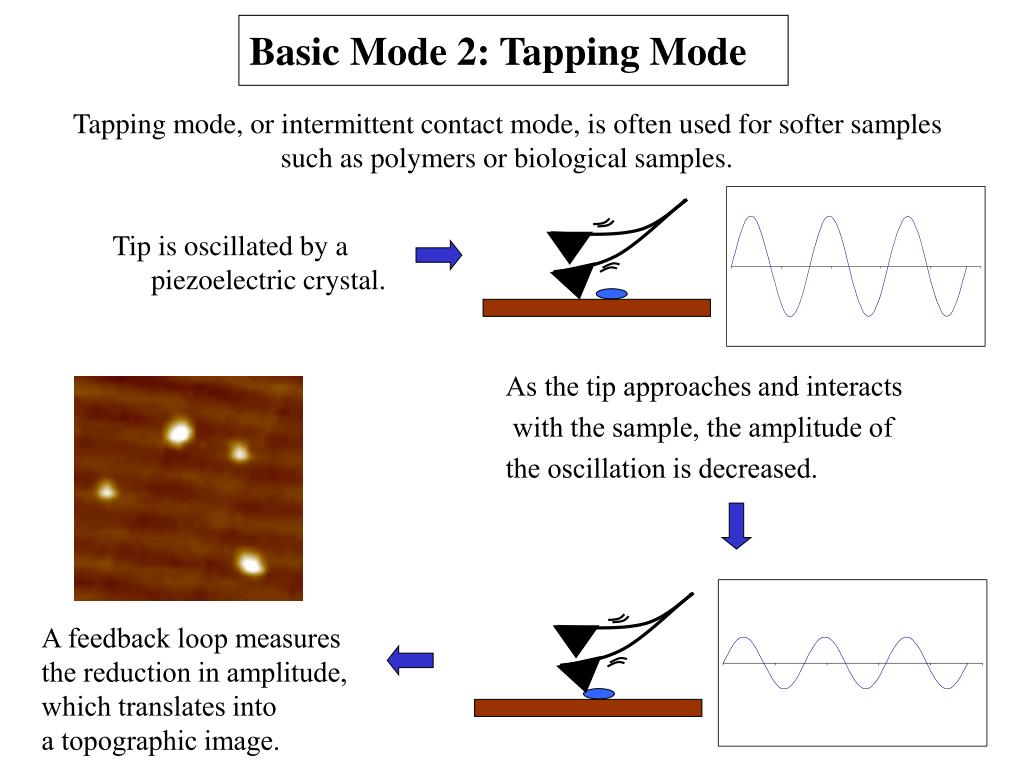 Basic Mode 2: Tapping Mode

Tapping mode, or intermittent contact mode, is often used for softer samples such as polymers or biological samples.

Tip is oscillated by a piezoelectric crystal.

As the tip approaches and interacts with the sample, the amplitude of the oscillation is decreased.

A feedback loop measures the reduction in amplitude, which translates into a topographic image.